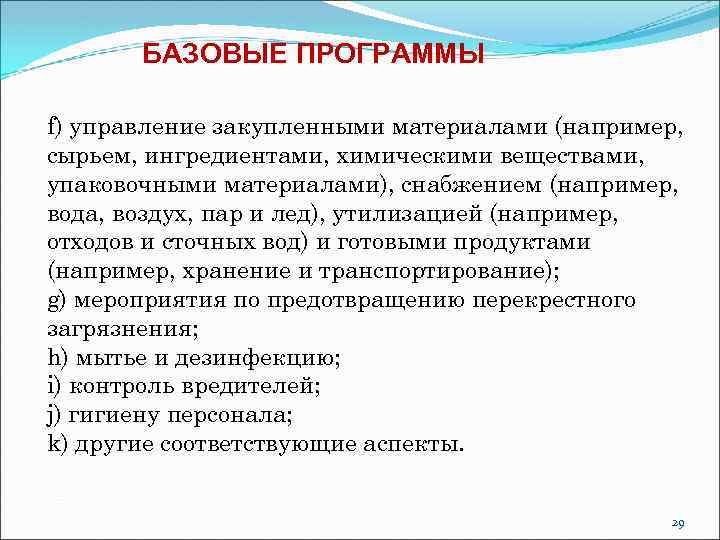 БАЗОВЫЕ ПРОГРАММЫ

f) управление закупленными материалами (например, сырьем, ингредиентами, химическими веществами, упаковочными материалами), снабжением (например, вода, воздух, пар и лед), утилизацией (например, отходов и сточных вод) и готовыми продуктами (например, хранение и транспортирование);
g) мероприятия по предотвращению перекрестного загрязнения;
h) мытье и дезинфекцию;
i) контроль вредителей;
j) гигиену персонала;
k) другие соответствующие аспекты.

29